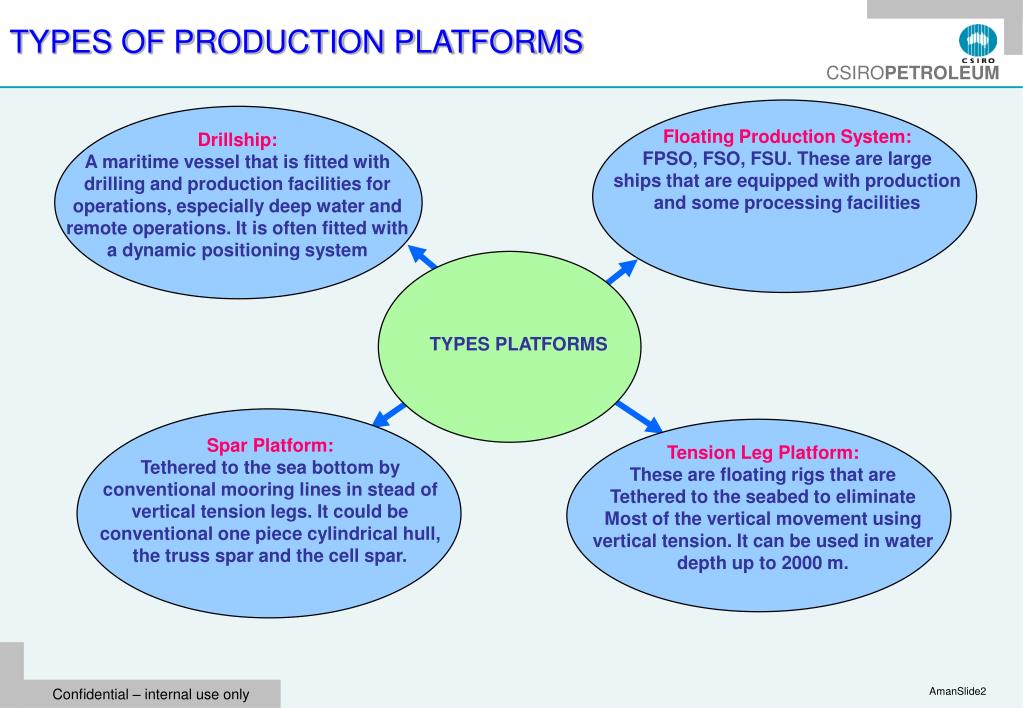 TYPES OF PRODUCTION PLATFORMS

CSIRO

CSIROPETROLEUM

Drillship:
A maritime vessel that is fitted with drilling and production facilities for operations, especially deep water and remote operations. It is often fitted with a dynamic positioning system

Floating Production System:
FPSO, FSO, FSU. These are large ships that are equipped with production and some processing facilities

TYPES PLATFORMS

Spar Platform:
Tethered to the sea bottom by conventional mooring lines in stead of vertical tension legs. It could be conventional one piece cylindrical hull, the truss spar and the cell spar.

Tension Leg Platform:
These are floating rigs that are Tethered to the seabed to eliminate Most of the vertical movement using vertical tension. It can be used in water depth up to 2000 m.

Confidential – internal use only

AmanSlide2